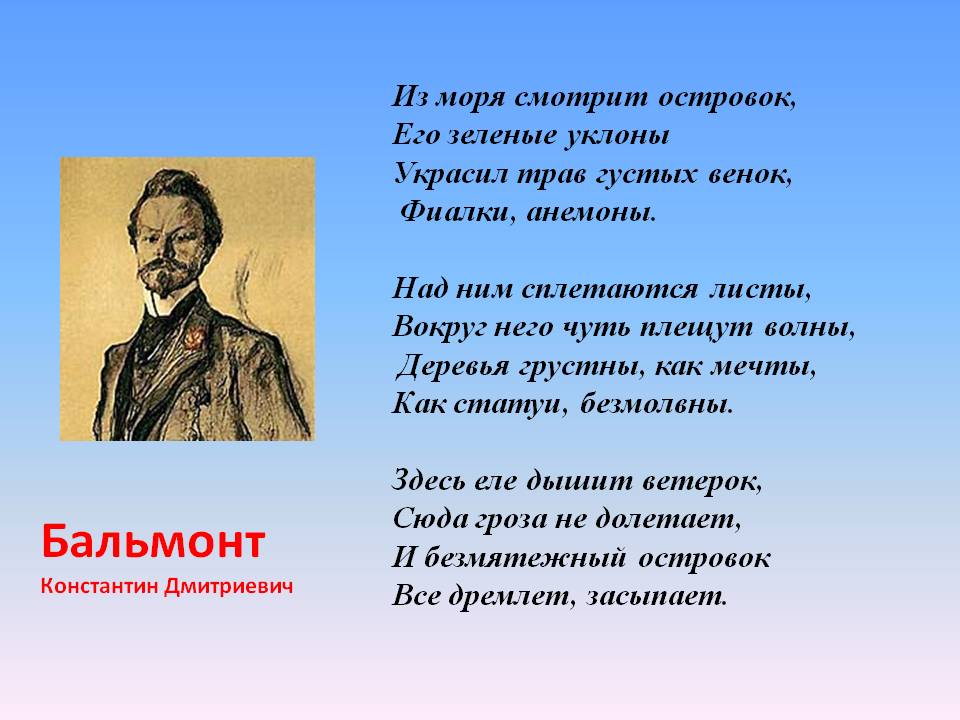 Из моря смотрит островок,
Его зеленые уклоны
Украсил трав густых венок,
Фиалки, анемоны.

Над ним сплетаются листы,
Вокруг него чуть плещут волны,
Деревья грустны, как мечты,
Как статуи, безмолвны.

Здесь еле дышит ветерок,
Сюда гроза не долетает,
И безмятежный островок
Все дремлет, засыпает.

Бальмонт
Константин Дмитриевич